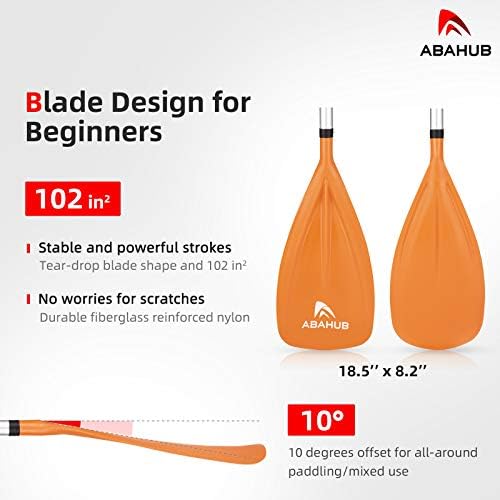 ABAHUB

Blade Design for Beginners

102 in²

Stable and powerful strokes
Tear-drop blade shape and 102 in²

No worries for scratches
Durable fiberglass reinforced nylon

ABAHUB

18.5'' x 8.2''

10°

10 degrees offset for all-around paddling/mixed use